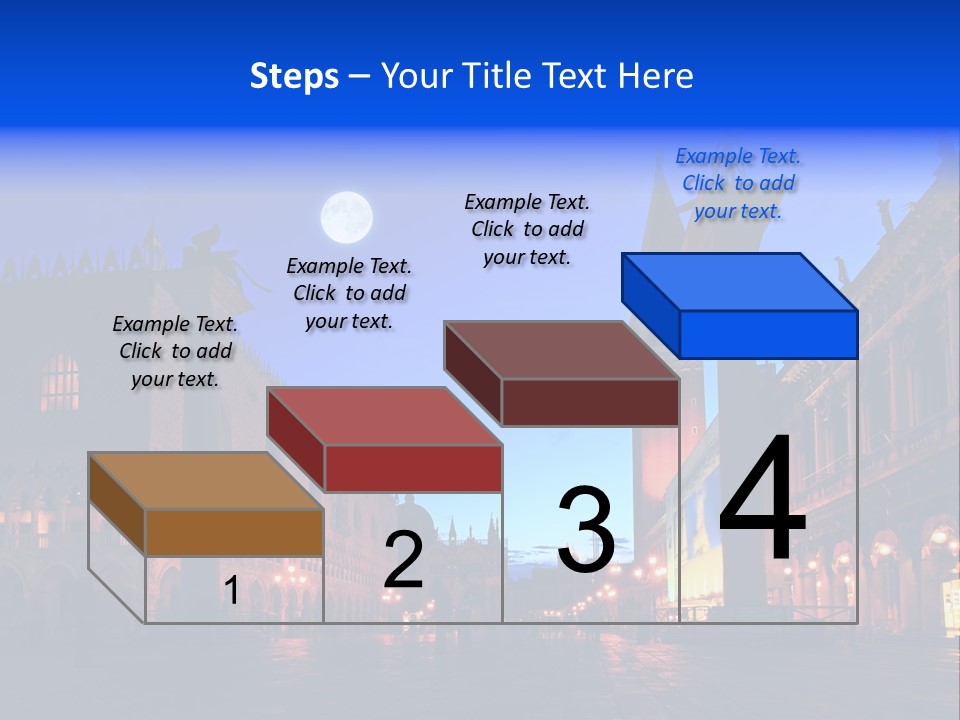 Steps – Your Title Text Here

Example Text. Click to add your text.

Example Text. Click to add your text.

Example Text. Click to add your text.

Example Text. Click to add your text.

1

2

3

4